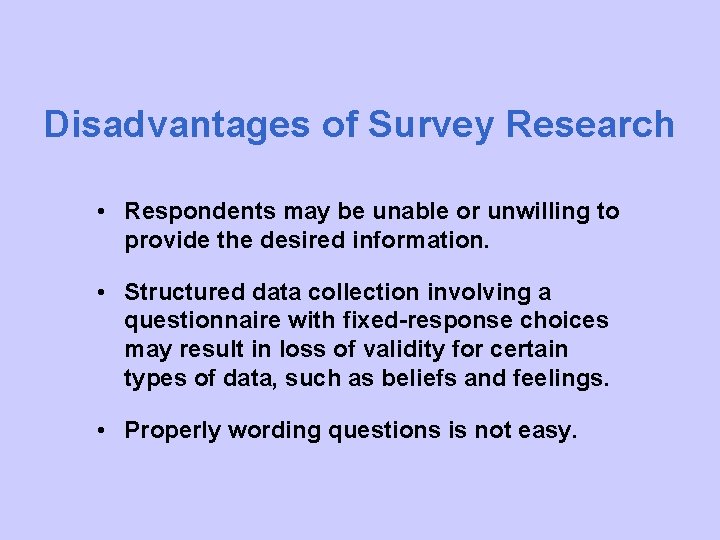 Disadvantages of Survey Research

• Respondents may be unable or unwilling to provide the desired information.

• Structured data collection involving a questionnaire with fixed-response choices may result in loss of validity for certain types of data, such as beliefs and feelings.

• Properly wording questions is not easy.